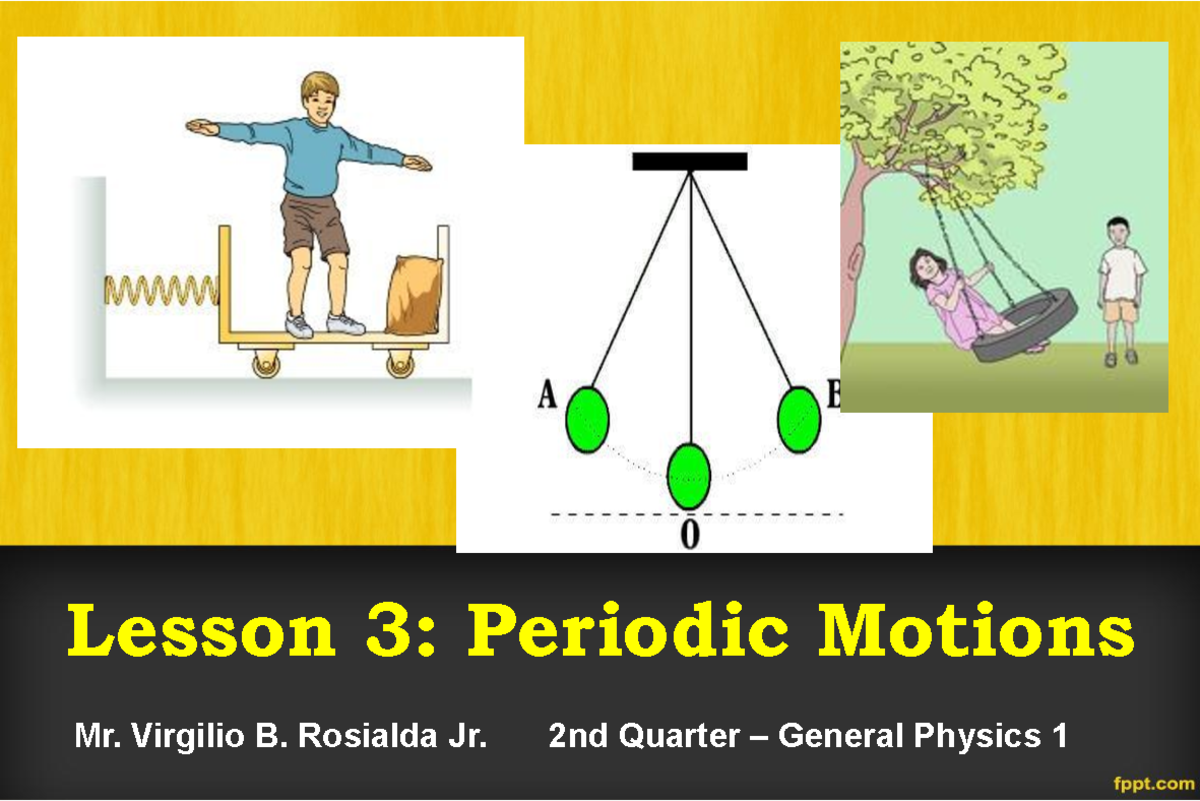 A

B

0

Lesson 3: Periodic Motions

Mr. Virgilio B. Rosialda Jr.

2nd Quarter – General Physics 1

fppt.com